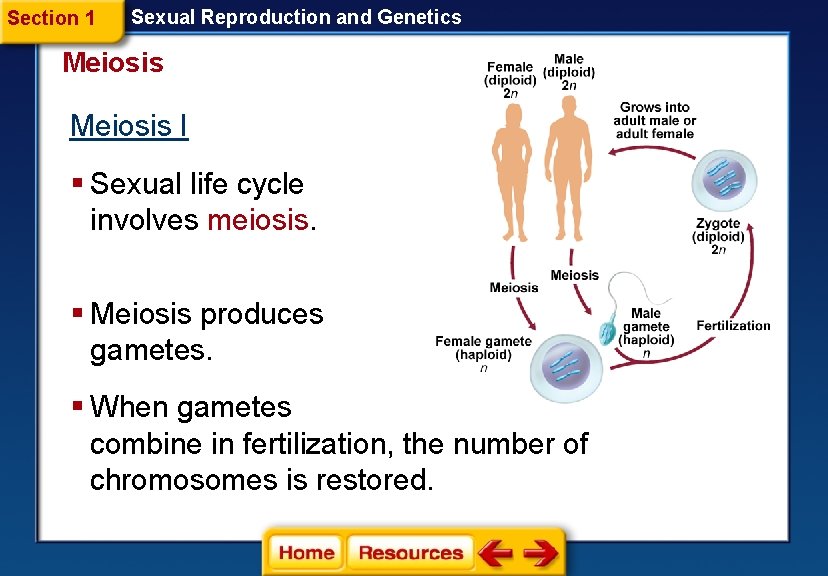 Section 1 Sexual Reproduction and Genetics

Meiosis

Meiosis I

▪ Sexual life cycle involves meiosis.

▪ Meiosis produces gametes.

▪ When gametes combine in fertilization, the number of chromosomes is restored.

Female (diploid) $2n$

Male (diploid) $2n$

Grows into adult male or adult female

Zygote (diploid) $2n$

Meiosis

Meiosis

Male gamete (haploid) $n$

Fertilization

Female gamete (haploid) $n$

Home Resources